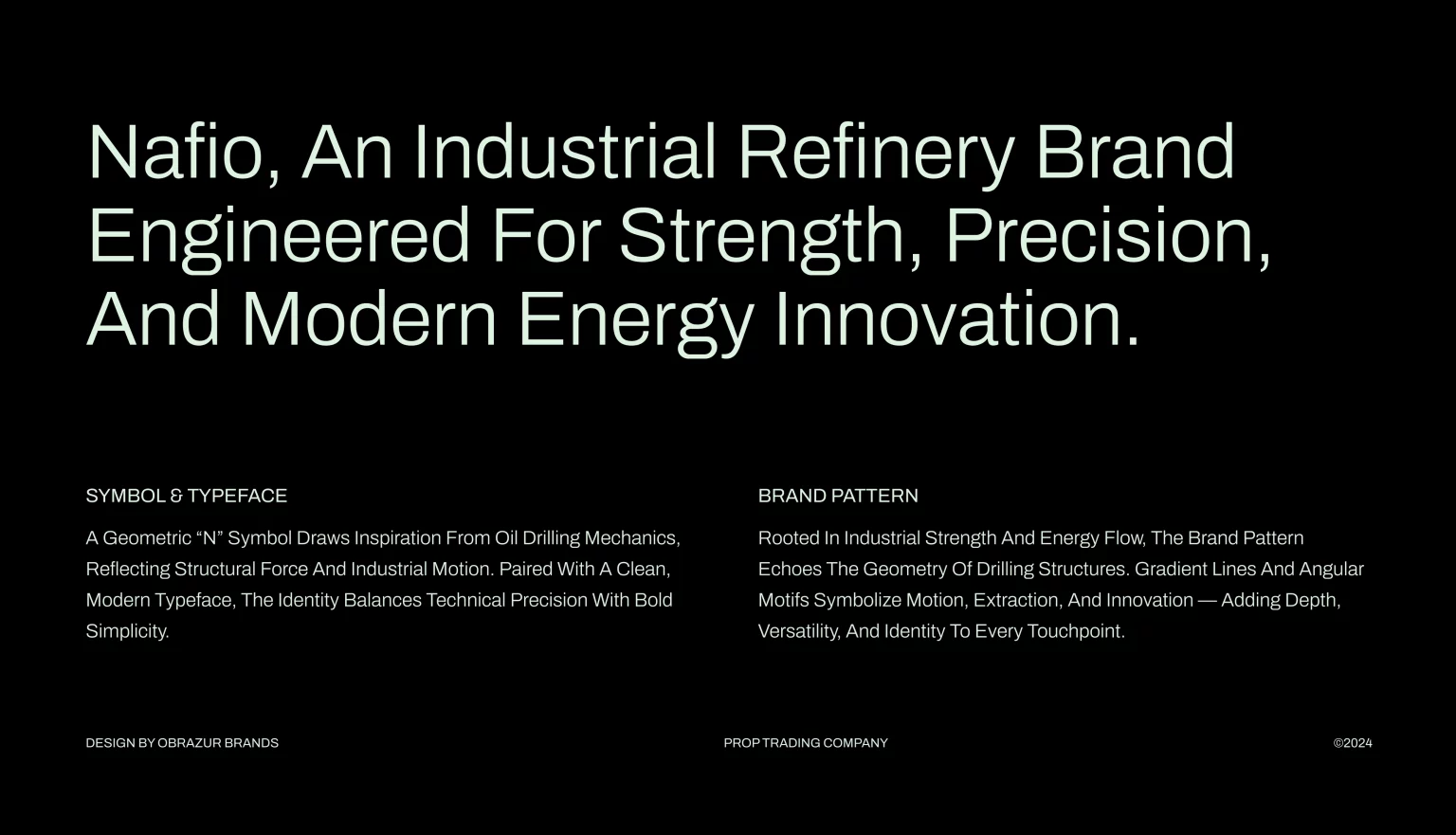 Nafio, An Industrial Refinery Brand Engineered For Strength, Precision, And Modern Energy Innovation.

SYMBOL & TYPEFACE

A Geometric “N” Symbol Draws Inspiration From Oil Drilling Mechanics, Reflecting Structural Force And Industrial Motion. Paired With A Clean, Modern Typeface, The Identity Balances Technical Precision With Bold Simplicity.

BRAND PATTERN

Rooted In Industrial Strength And Energy Flow, The Brand Pattern Echoes The Geometry Of Drilling Structures. Gradient Lines And Angular Motifs Symbolize Motion, Extraction, And Innovation — Adding Depth, Versatility, And Identity To Every Touchpoint.

DESIGN BY OBRAZUR BRANDS

PROP TRADING COMPANY

©2024